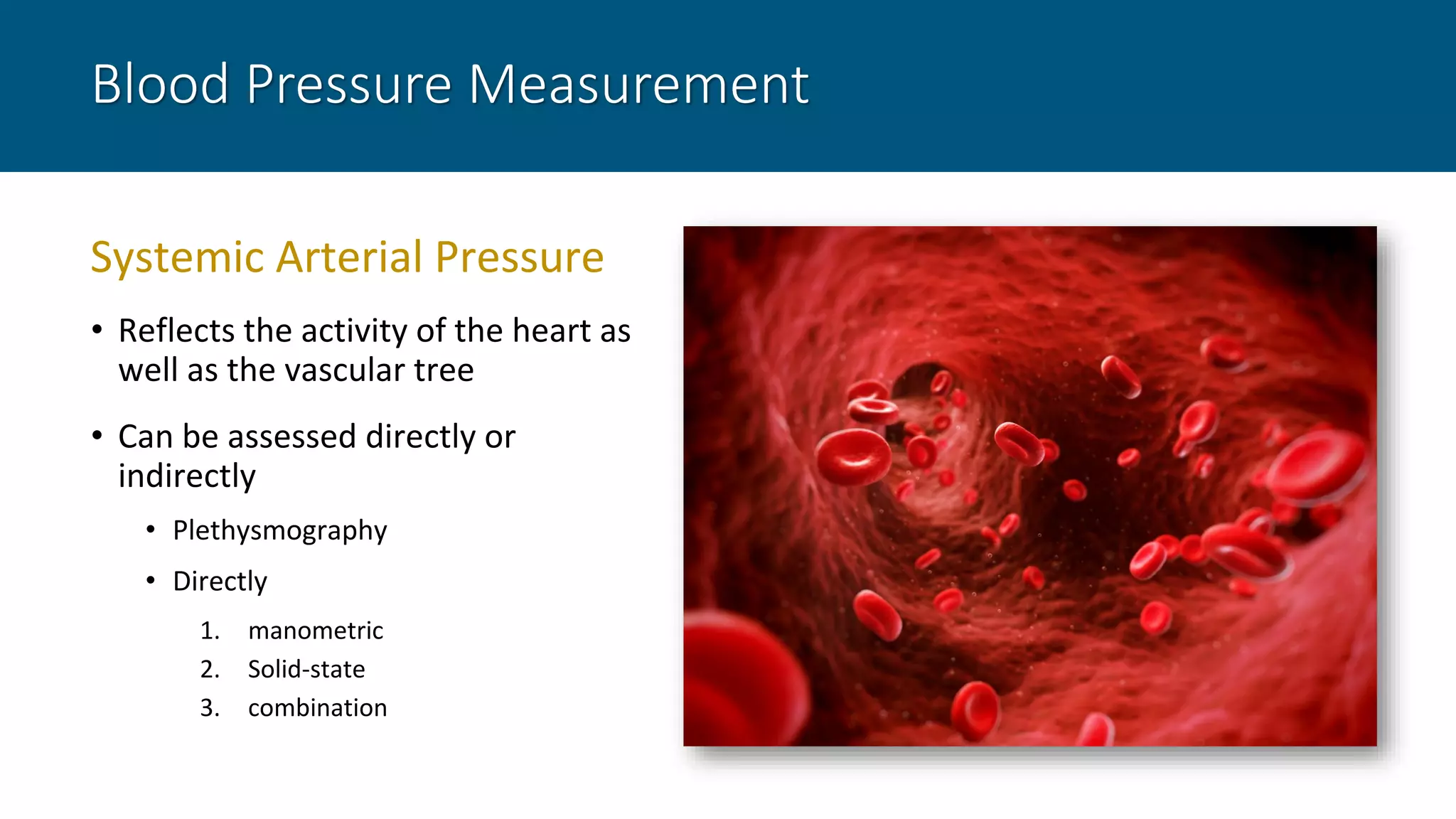 Blood Pressure Measurement

Systemic Arterial Pressure

• Reflects the activity of the heart as well as the vascular tree

• Can be assessed directly or indirectly

• Plethysmography

• Directly

1. manometric
2. Solid-state
3. combination